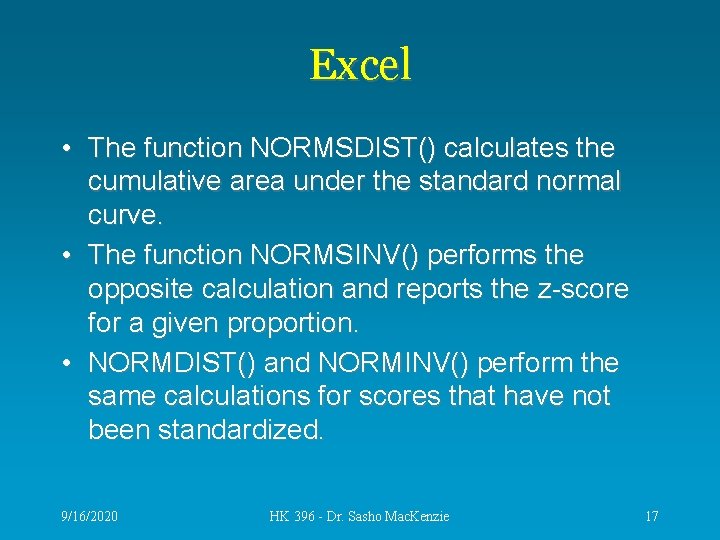 Excel

• The function NORMSDIST() calculates the cumulative area under the standard normal curve.

• The function NORMSINV() performs the opposite calculation and reports the z-score for a given proportion.

• NORMDIST() and NORMINV() perform the same calculations for scores that have not been standardized.

9/16/2020

HK 396 - Dr. Sasho MacKenzie

17